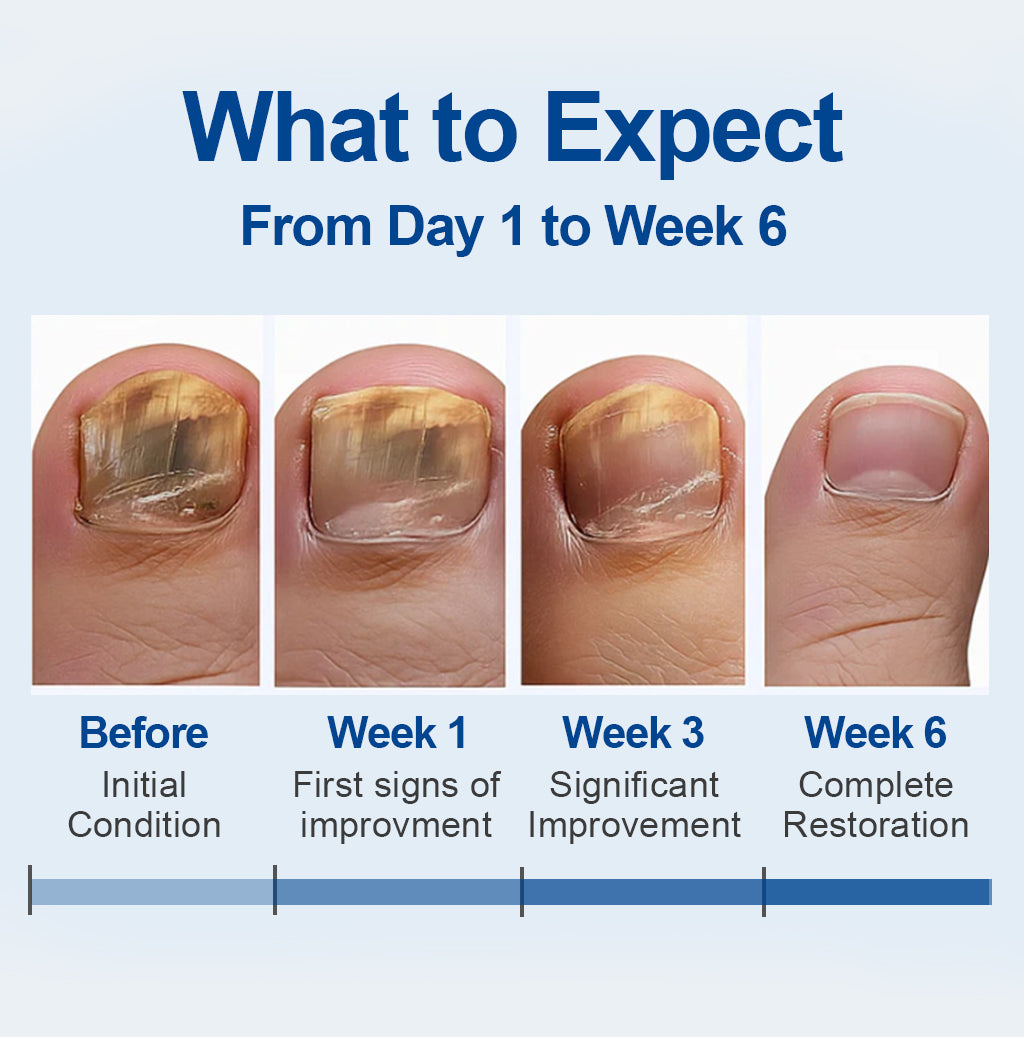 What to Expect
From Day 1 to Week 6

Before
Initial Condition

Week 1
First signs of improvment

Week 3
Significant Improvement

Week 6
Complete Restoration